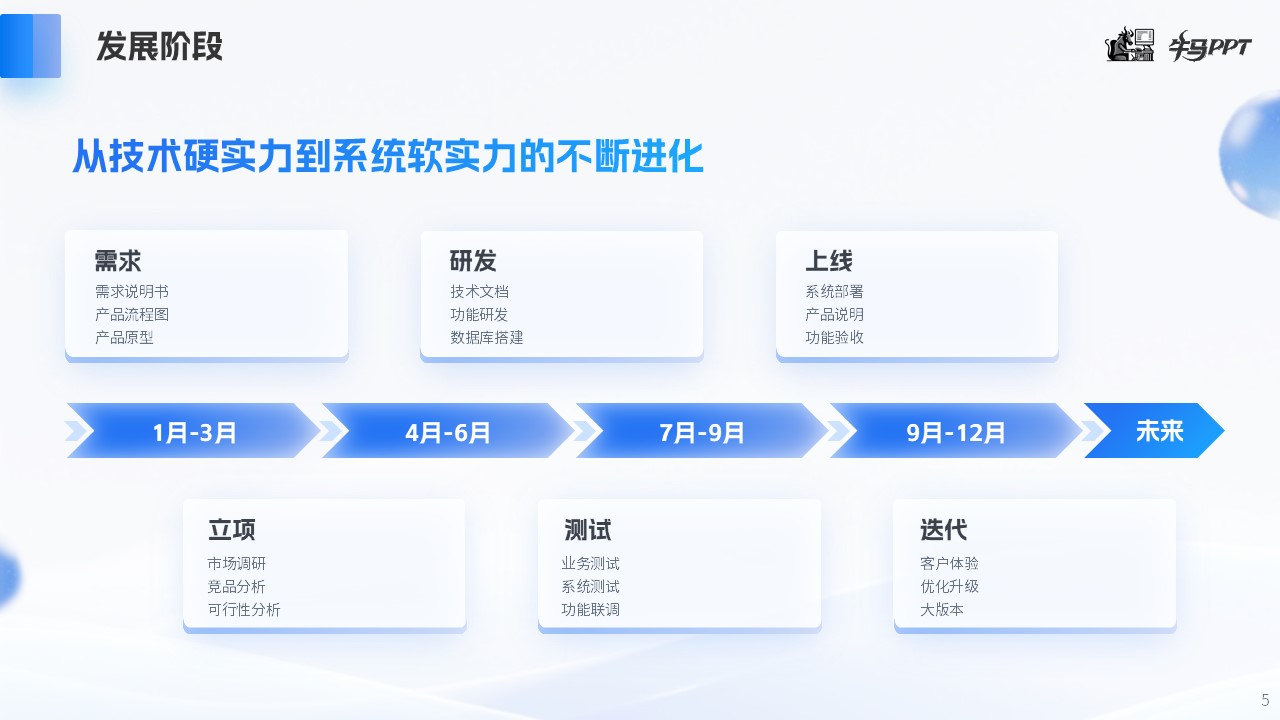 发展阶段

牛马PPT

从技术硬实力到系统软实力的不断进化

需求
需求说明书
产品流程图
产品原型

研发
技术文档
功能研发
数据库搭建

上线
系统部署
产品说明
功能验收

1月-3月
4月-6月
7月-9月
9月-12月
未来

立项
市场调研
竞品分析
可行性分析

测试
业务测试
系统测试
功能联调

迭代
客户体验
优化升级
大版本

5